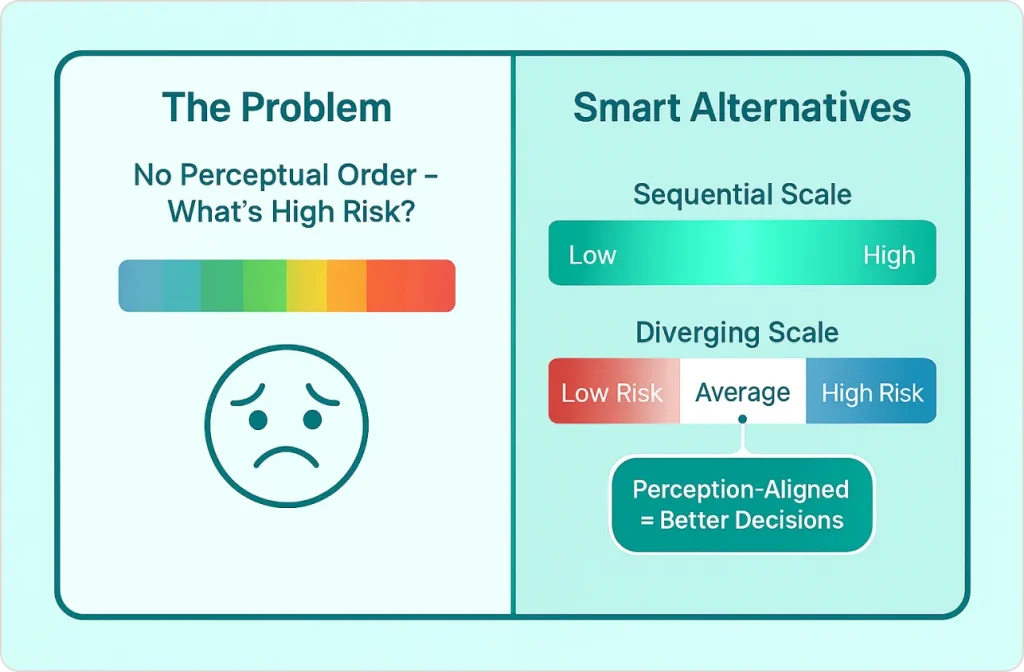 The Problem

No Perceptual Order – What's High Risk?

Smart Alternatives

Sequential Scale

Low

High

Diverging Scale

Low Risk

Average

High Risk

Perception-Aligned = Better Decisions